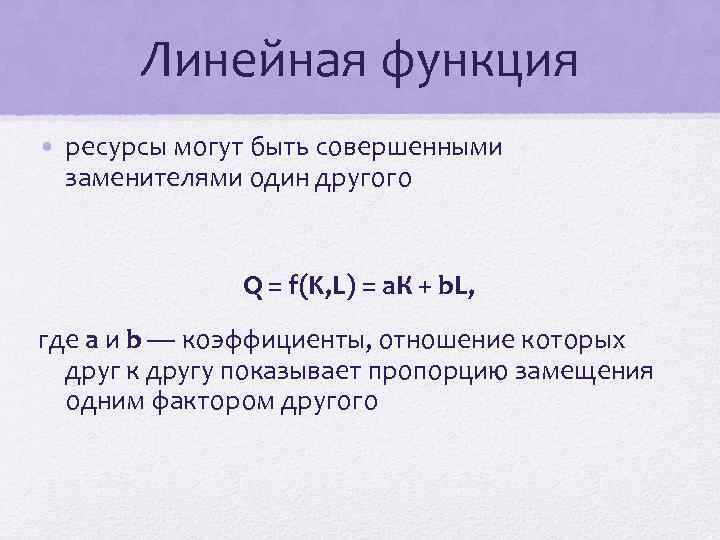 Линейная функция

• ресурсы могут быть совершенными заменителями один другого

$Q = f(K,L) = aK + bL,$

где **a** и **b** — коэффициенты, отношение которых друг к другу показывает пропорцию замещения одним фактором другого